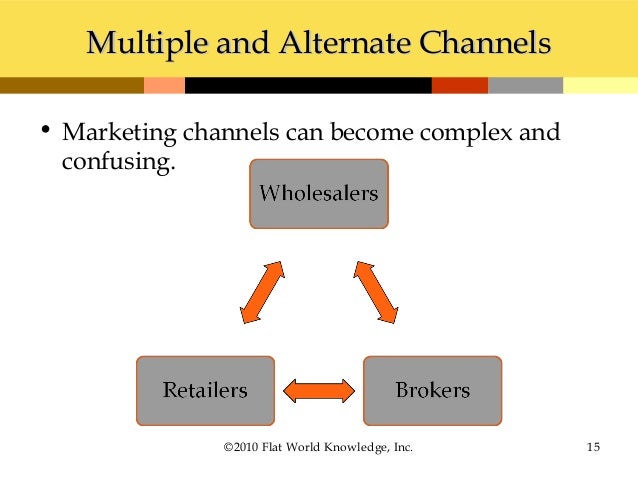 Multiple and Alternate Channels

• Marketing channels can become complex and confusing.

Wholesalers

Retailers

Brokers

©2010 Flat World Knowledge, Inc.

15